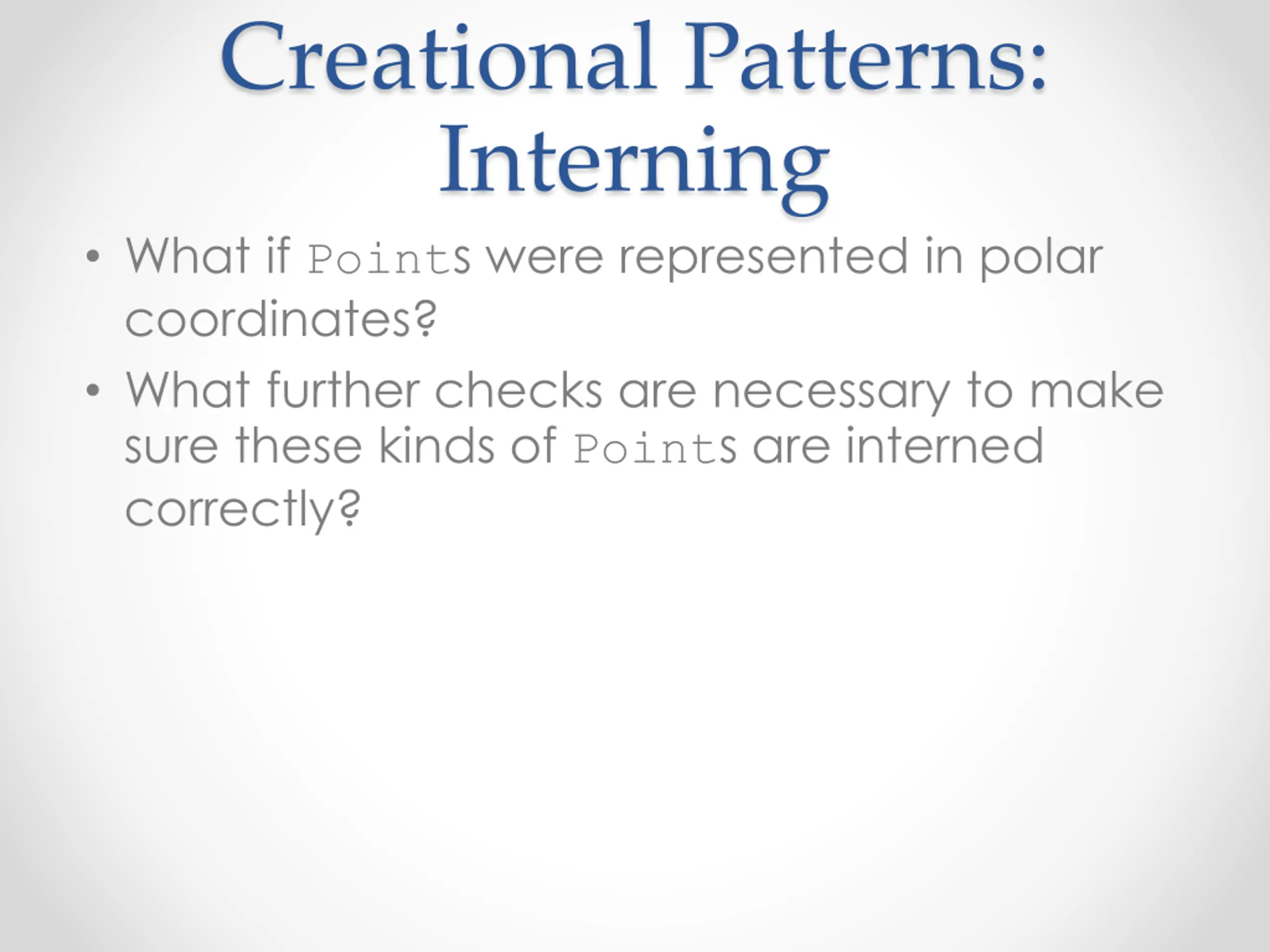 Creational Patterns: Interning

• What if Points were represented in polar coordinates?

• What further checks are necessary to make sure these kinds of Points are interned correctly?